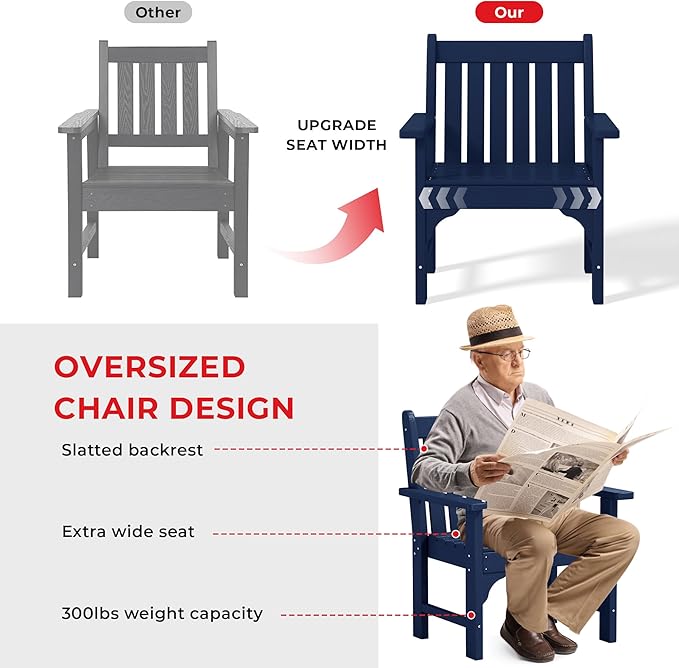 Other

Our

UPGRADE SEAT WIDTH

OVERSIZED CHAIR DESIGN

Slatted backrest

Extra wide seat

300lbs weight capacity